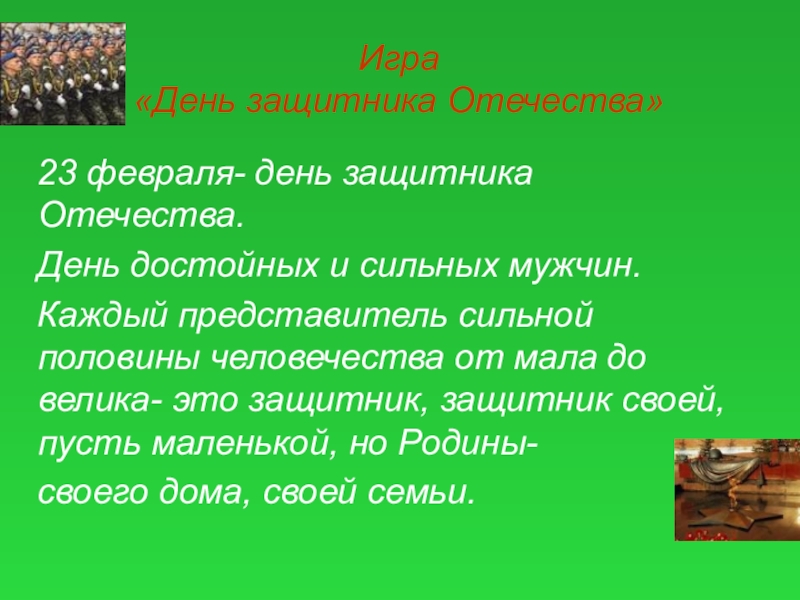 Игра
«День защитника Отечества»

23 февраля- день защитника Отечества.

День достойных и сильных мужчин.

Каждый представитель сильной половины человечества от мала до велика- это защитник, защитник своей, пусть маленькой, но Родины-
своего дома, своей семьи.